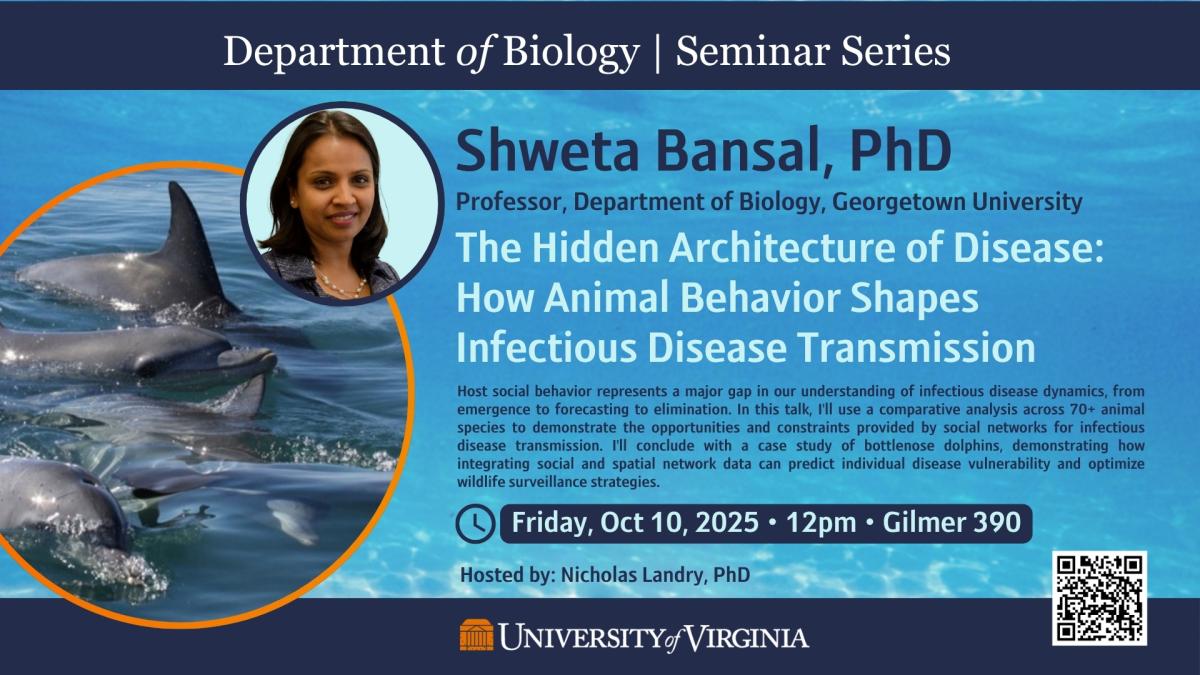 Department of Biology | Seminar Series

Shweta Bansal, PhD

Professor, Department of Biology, Georgetown University

The Hidden Architecture of Disease: How Animal Behavior Shapes Infectious Disease Transmission

Host social behavior represents a major gap in our understanding of infectious disease dynamics, from emergence to forecasting to elimination. In this talk, I'll use a comparative analysis across 70+ animal species to demonstrate the opportunities and constraints provided by social networks for infectious disease transmission. I'll conclude with a case study of bottlenose dolphins, demonstrating how integrating social and spatial network data can predict individual disease vulnerability and optimize wildlife surveillance strategies.

Friday, Oct 10, 2025 • 12pm • Gilmer 390

Hosted by: Nicholas Landry, PhD

UNIVERSITY of VIRGINIA